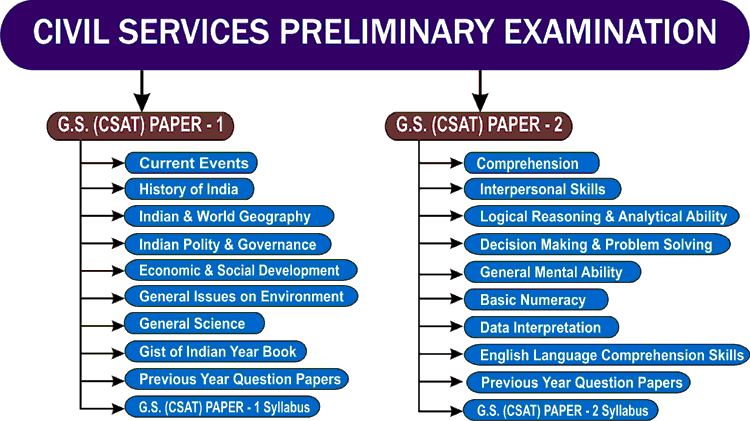 CIVIL SERVICES PRELIMINARY EXAMINATION

G.S. (CSAT) PAPER - 1

Current Events
History of India
Indian & World Geography
Indian Polity & Governance
Economic & Social Development
General Issues on Environment
General Science
Gist of Indian Year Book
Previous Year Question Papers
G.S. (CSAT) PAPER - 1 Syllabus

G.S. (CSAT) PAPER - 2

Comprehension
Interpersonal Skills
Logical Reasoning & Analytical Ability
Decision Making & Problem Solving
General Mental Ability
Basic Numeracy
Data Interpretation
English Language Comprehension Skills
Previous Year Question Papers
G.S. (CSAT) PAPER - 2 Syllabus